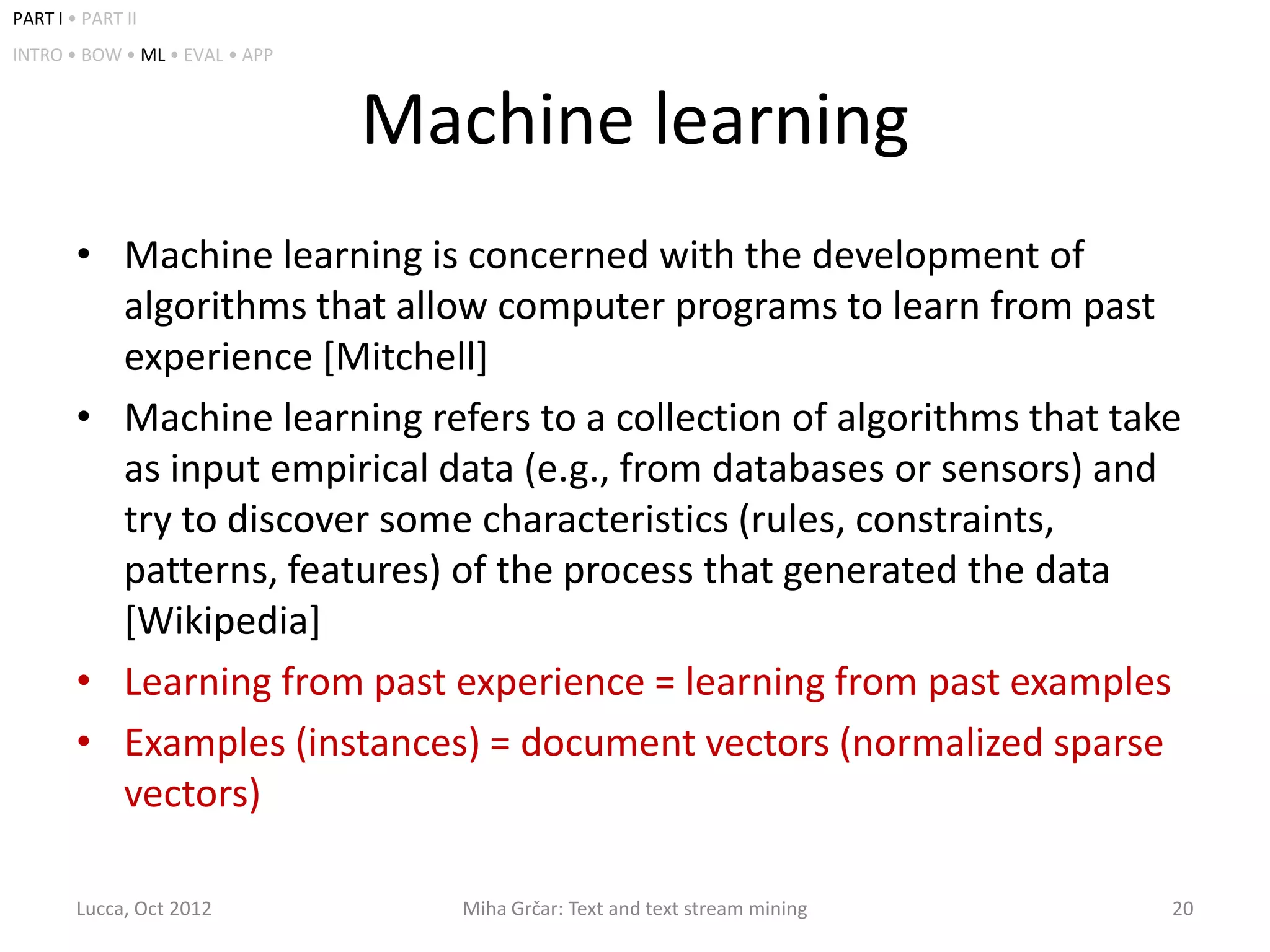 PART I • PART II

INTRO • BOW • ML • EVAL • APP

Machine learning

• Machine learning is concerned with the development of algorithms that allow computer programs to learn from past experience [Mitchell]

• Machine learning refers to a collection of algorithms that take as input empirical data (e.g., from databases or sensors) and try to discover some characteristics (rules, constraints, patterns, features) of the process that generated the data [Wikipedia]

• Learning from past experience = learning from past examples

• Examples (instances) = document vectors (normalized sparse vectors)

Lucca, Oct 2012

Miha Grčar: Text and text stream mining

20